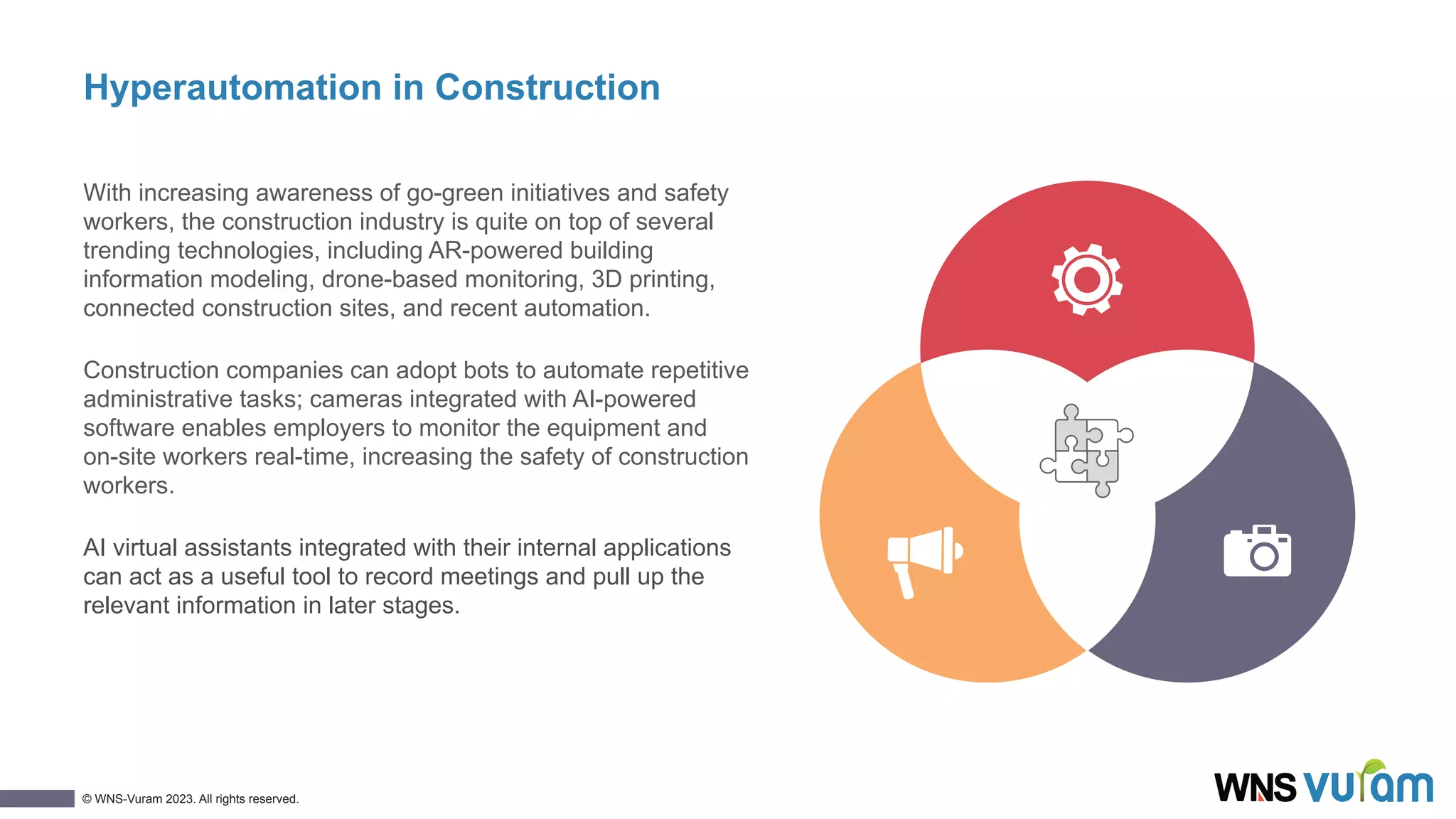 Hyperautomation in Construction

With increasing awareness of go-green initiatives and safety workers, the construction industry is quite on top of several trending technologies, including AR-powered building information modeling, drone-based monitoring, 3D printing, connected construction sites, and recent automation.

Construction companies can adopt bots to automate repetitive administrative tasks; cameras integrated with AI-powered software enables employers to monitor the equipment and on-site workers real-time, increasing the safety of construction workers.

AI virtual assistants integrated with their internal applications can act as a useful tool to record meetings and pull up the relevant information in later stages.

© WNS-Vuram 2023. All rights reserved.

WNS vuram